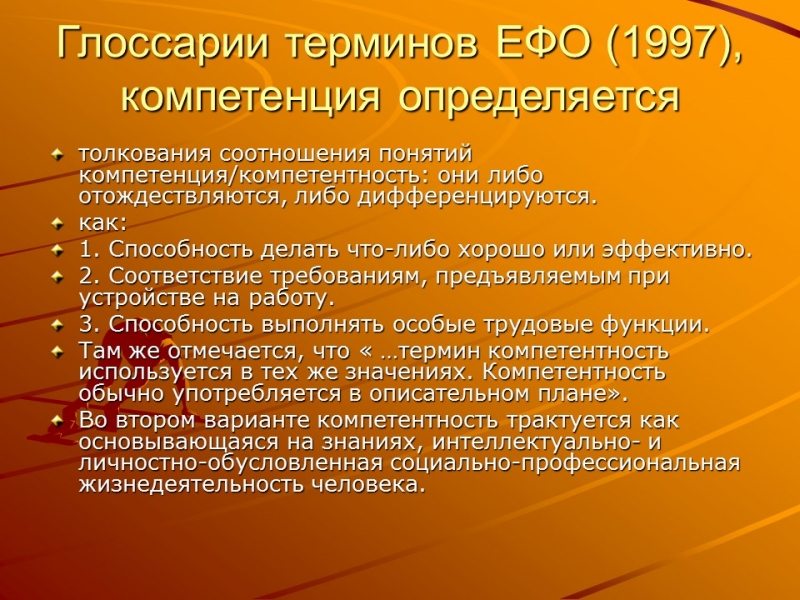 Глоссарии терминов ЕФО (1997), компетенция определяется

толкования соотношения понятий компетенция/компетентность: они либо отождествляются, либо дифференцируются.

как:

1. Способность делать что-либо хорошо или эффективно.

2. Соответствие требованиям, предъявляемым при устройстве на работу.

3. Способность выполнять особые трудовые функции.

Там же отмечается, что « …термин компетентность используется в тех же значениях. Компетентность обычно употребляется в описательном плане».

Во втором варианте компетентность трактуется как основывающаяся на знаниях, интеллектуально- и личностно-обусловленная социально-профессиональная жизнедеятельность человека.